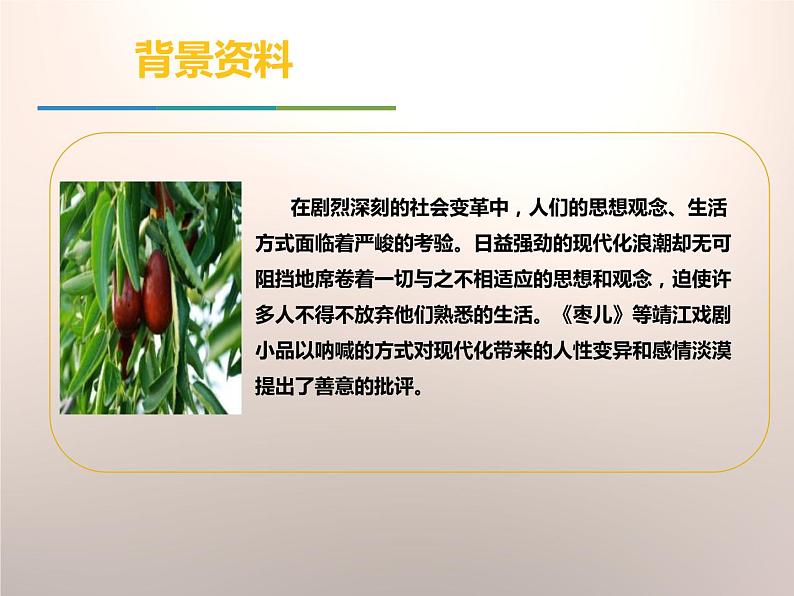 背景资料

在剧烈深刻的社会变革中，人们的思想观念、生活方式面临着严峻的考验。日益强劲的现代化浪潮却无可阻挡地席卷着一切与之不相适应的思想和观念，迫使许多人不得不放弃他们熟悉的生活。《枣儿》等靖江戏剧小品以呐喊的方式对现代化带来的人性变异和感情淡漠提出了善意的批评。